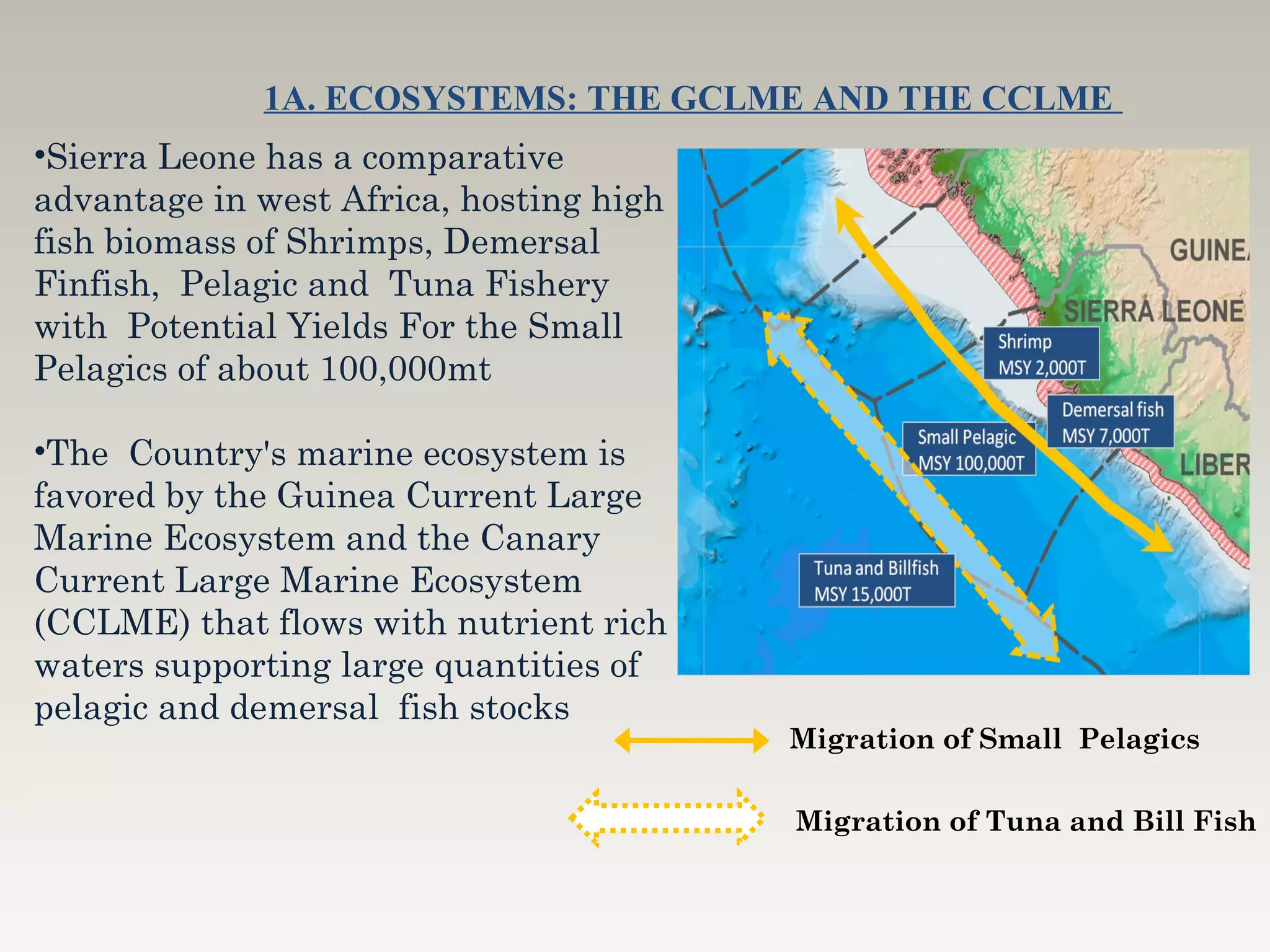 1A. ECOSYSTEMS: THE GCLME AND THE CCLME

•Sierra Leone has a comparative advantage in west Africa, hosting high fish biomass of Shrimps, Demersal Finfish, Pelagic and Tuna Fishery with Potential Yields For the Small Pelagics of about 100,000mt

•The Country's marine ecosystem is favored by the Guinea Current Large Marine Ecosystem and the Canary Current Large Marine Ecosystem (CCLME) that flows with nutrient rich waters supporting large quantities of pelagic and demersal fish stocks

GUINEA

SIERRA LEONE

LIBER

Shrimp
MSY 2,000T

Demersal fish
MSY 7,000T

Small Pelagic
MSY 100,000T

Tuna and Billfish
MSY 15,000T

Migration of Small Pelagics

Migration of Tuna and Bill Fish